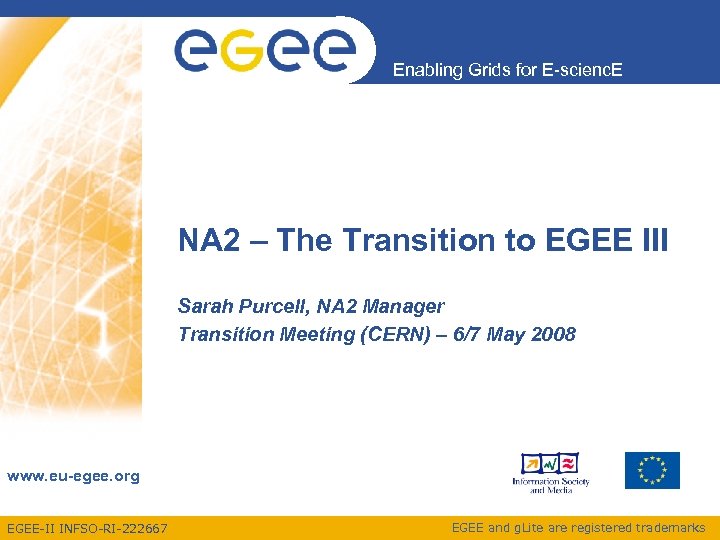 egee

Enabling Grids for E-sciencE

NA2 – The Transition to EGEE III

Sarah Purcell, NA2 Manager
Transition Meeting (CERN) – 6/7 May 2008

www.eu-egee.org

Information Society and Media

EGEE-II INFSO-RI-222667

EGEE and gLite are registered trademarks